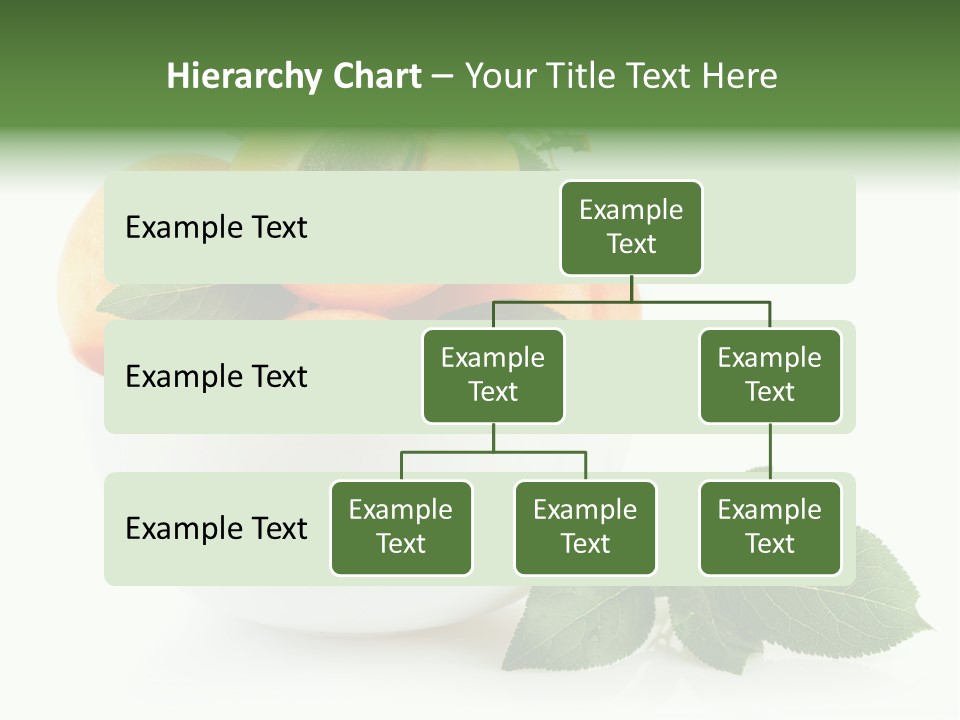 Hierarchy Chart – Your Title Text Here

Example Text

Example Text

Example Text

Example Text

Example Text

Example Text

Example Text

Example Text

Example Text